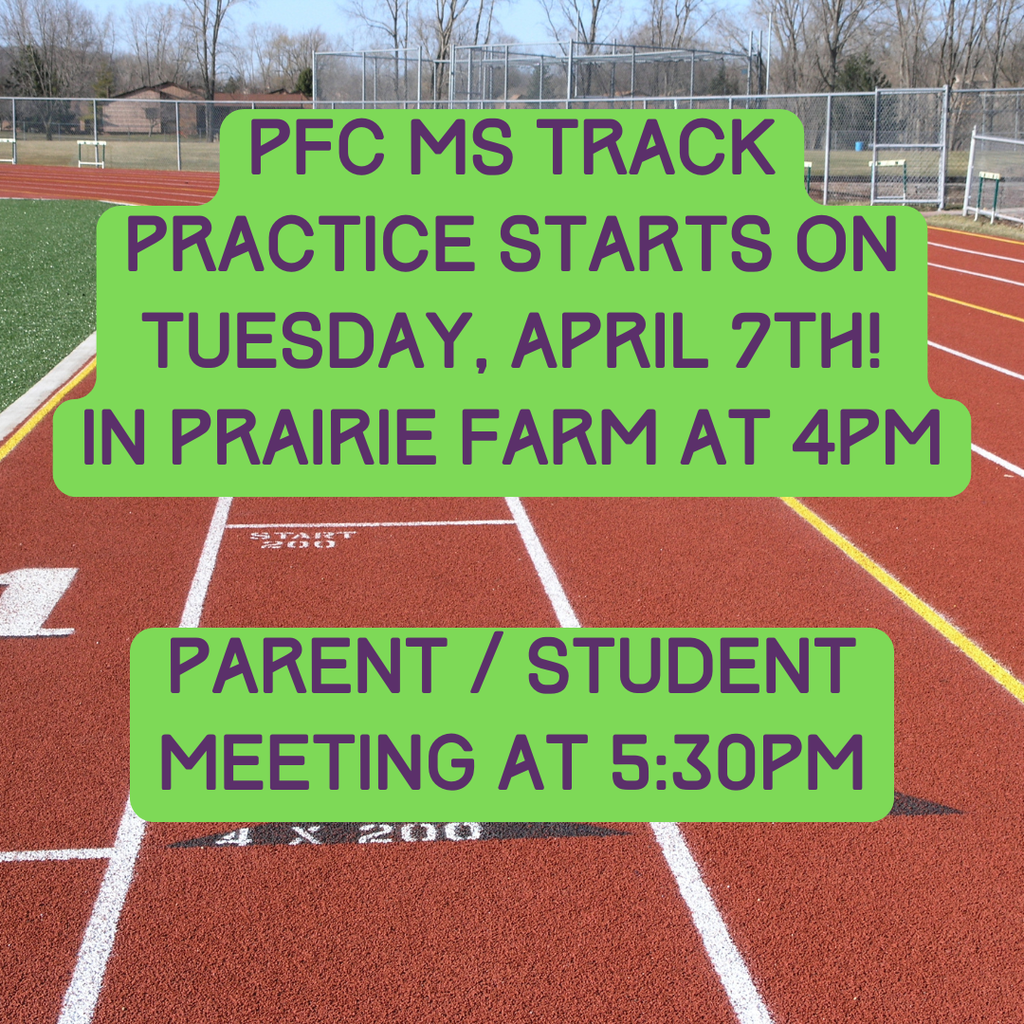 PFC MS TRACK PRACTICE STARTS ON TUESDAY, APRIL 7TH! IN PRAIRIE FARM AT 4PM

START 200

1

PARENT / STUDENT MEETING AT 5:30PM

4 X 200